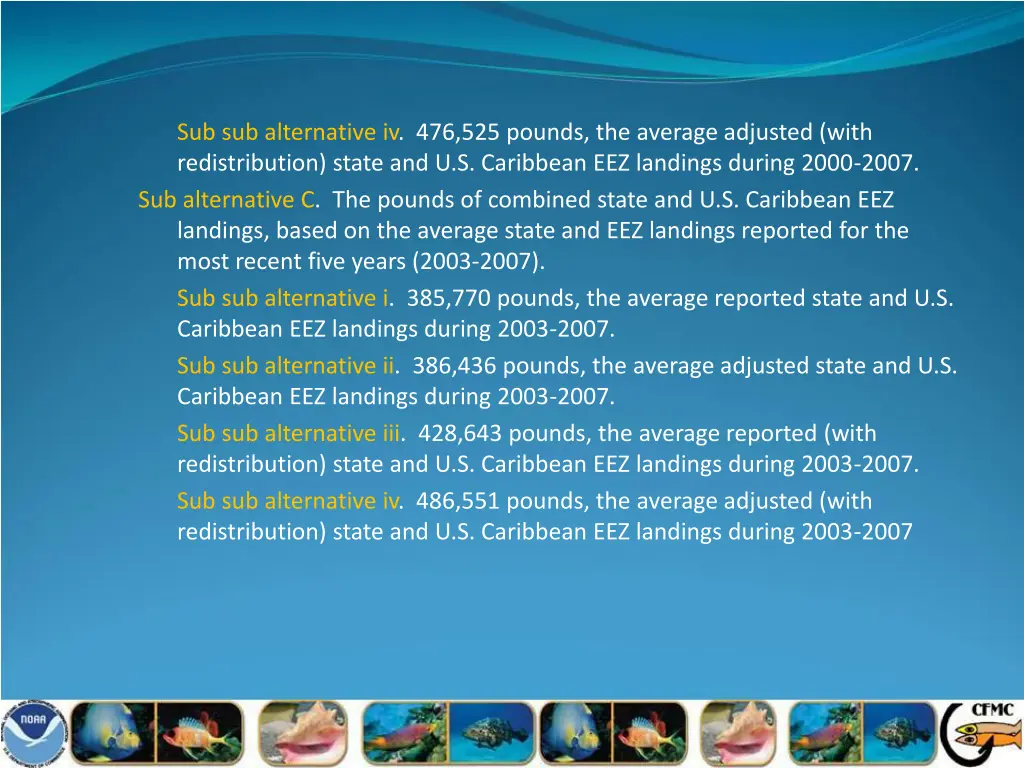 Sub sub alternative iv. 476,525 pounds, the average adjusted (with redistribution) state and U.S. Caribbean EEZ landings during 2000-2007.

Sub alternative C. The pounds of combined state and U.S. Caribbean EEZ landings, based on the average state and EEZ landings reported for the most recent five years (2003-2007).

Sub sub alternative i. 385,770 pounds, the average reported state and U.S. Caribbean EEZ landings during 2003-2007.

Sub sub alternative ii. 386,436 pounds, the average adjusted state and U.S. Caribbean EEZ landings during 2003-2007.

Sub sub alternative iii. 428,643 pounds, the average reported (with redistribution) state and U.S. Caribbean EEZ landings during 2003-2007.

Sub sub alternative iv. 486,551 pounds, the average adjusted (with redistribution) state and U.S. Caribbean EEZ landings during 2003-2007

NOAA

CFMC